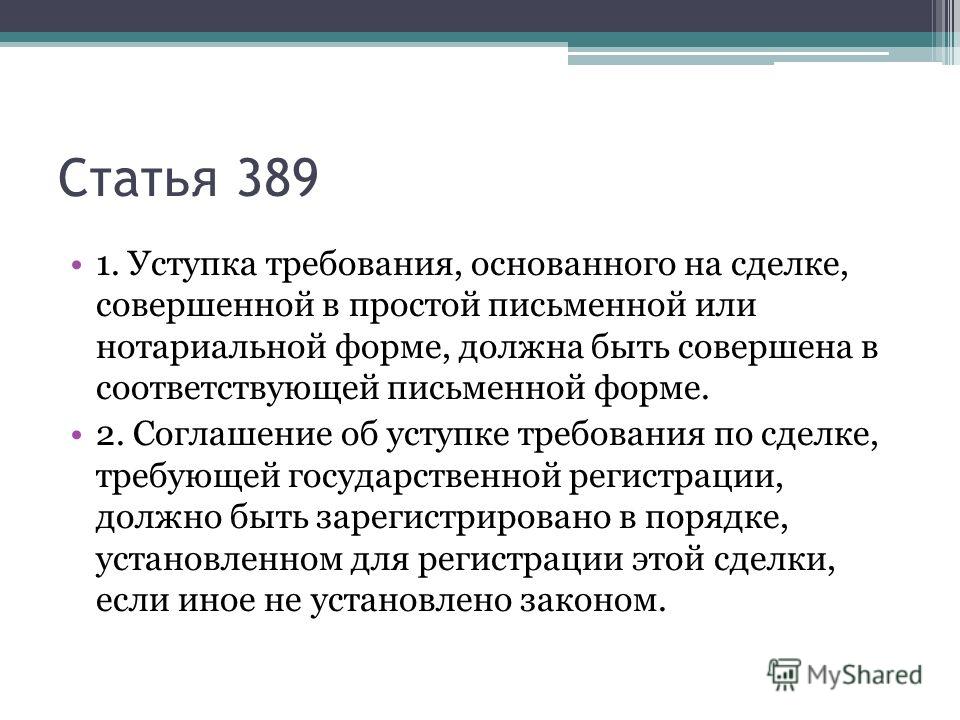 Статья 389

• 1. Уступка требования, основанного на сделке, совершенной в простой письменной или нотариальной форме, должна быть совершена в соответствующей письменной форме.

• 2. Соглашение об уступке требования по сделке, требующей государственной регистрации, должно быть зарегистрировано в порядке, установленном для регистрации этой сделки, если иное не установлено законом.

MyShared